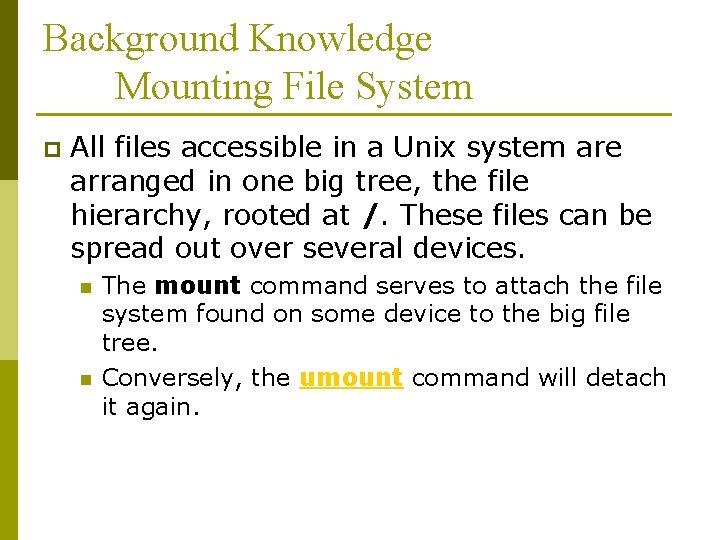 Background Knowledge
Mounting File System

All files accessible in a Unix system are arranged in one big tree, the file hierarchy, rooted at /. These files can be spread out over several devices.

The mount command serves to attach the file system found on some device to the big file tree.

Conversely, the umount command will detach it again.